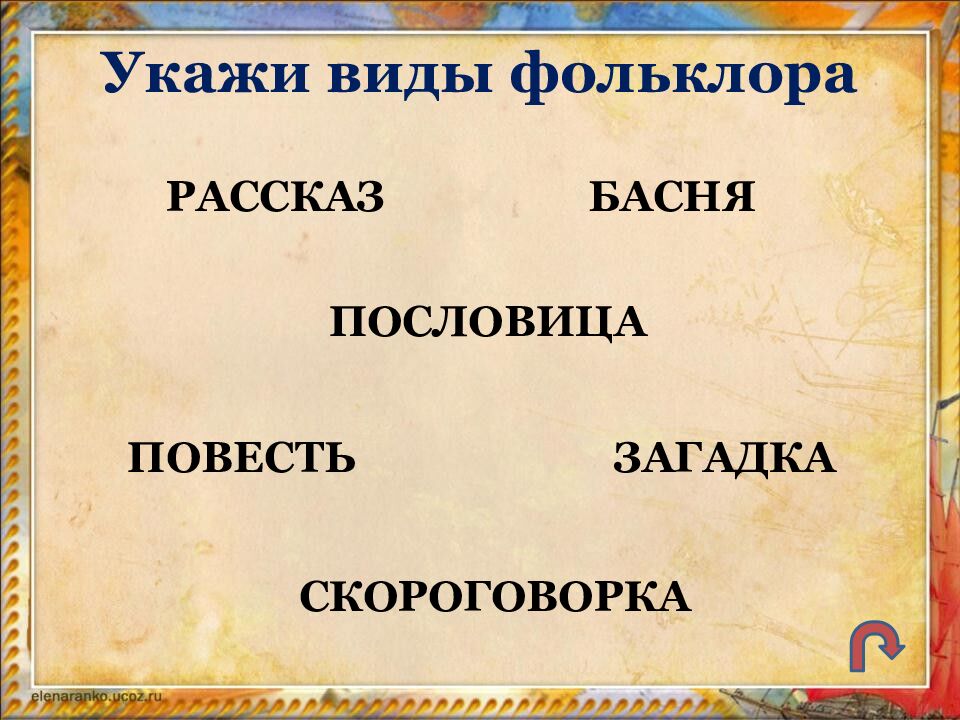 Укажи виды фольклора

РАССКАЗ

БАСНЯ

ПОСЛОВИЦА

ПОВЕСТЬ

ЗАГАДКА

СКОРОГОВОРКА

elenaranko.ucoz.ru